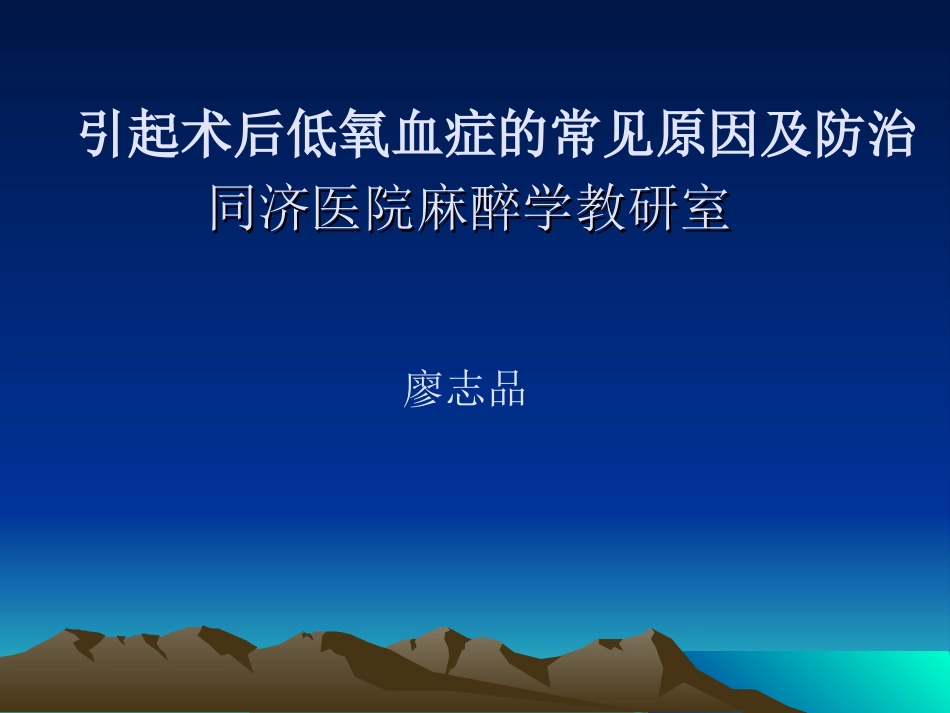 引起术后低氧血症的常见原因及防治
同济医院麻醉学教研室

廖志品